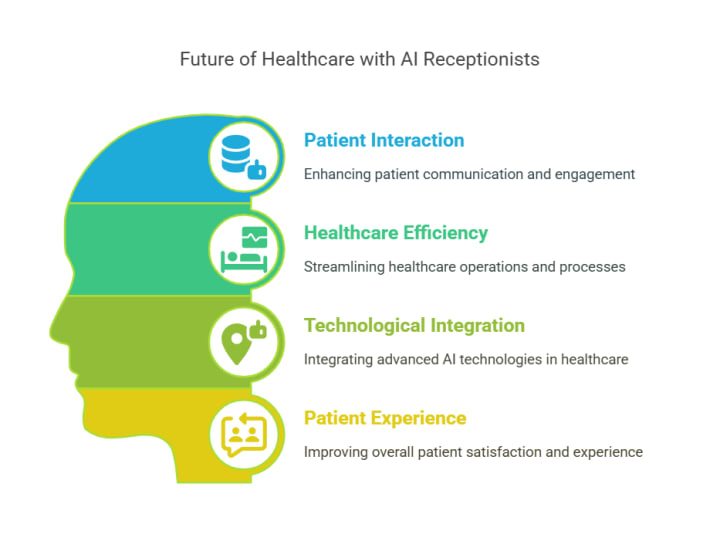 Future of Healthcare with AI Receptionists

Patient Interaction

Enhancing patient communication and engagement

Healthcare Efficiency

Streamlining healthcare operations and processes

Technological Integration

Integrating advanced AI technologies in healthcare

Patient Experience

Improving overall patient satisfaction and experience